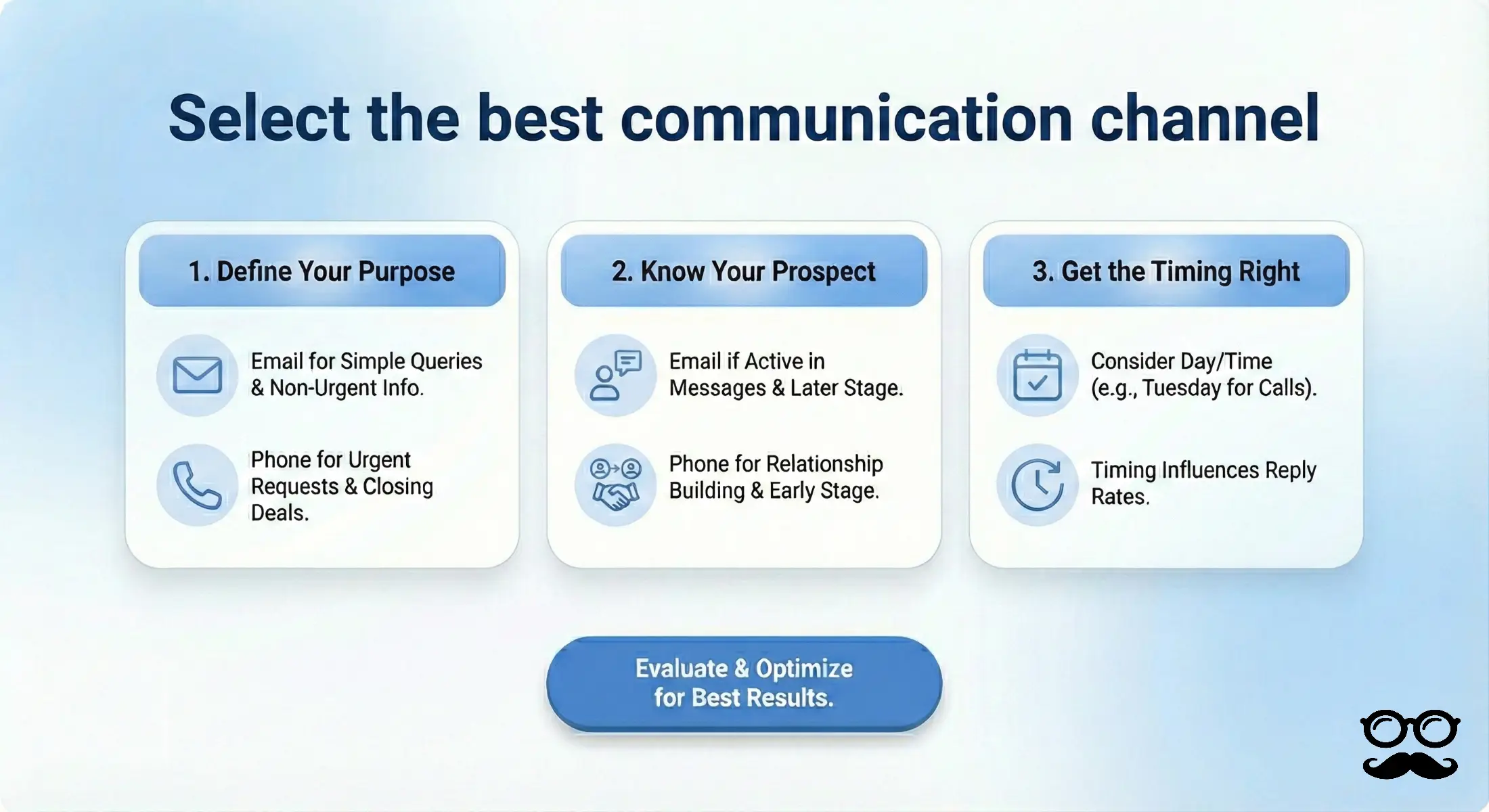 Select the best communication channel

1. Define Your Purpose

Email for Simple Queries & Non-Urgent Info.

Phone for Urgent Requests & Closing Deals.

2. Know Your Prospect

Email if Active in Messages & Later Stage.

Phone for Relationship Building & Early Stage.

3. Get the Timing Right

Consider Day/Time (e.g., Tuesday for Calls).

Timing Influences Reply Rates.

Evaluate & Optimize for Best Results.